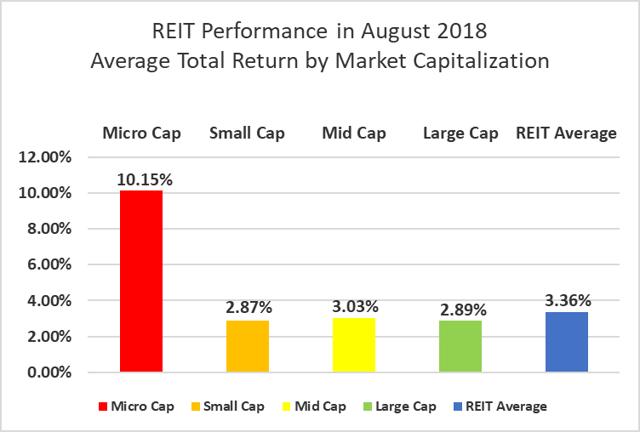 REIT Performance in August 2018
Average Total Return by Market Capitalization

Micro Cap Small Cap Mid Cap Large Cap REIT Average

12.00%
10.00%
8.00%
6.00%
4.00%
2.00%
0.00%

10.15%
2.87%
3.03%
2.89%
3.36%

Micro Cap Small Cap Mid Cap Large Cap REIT Average